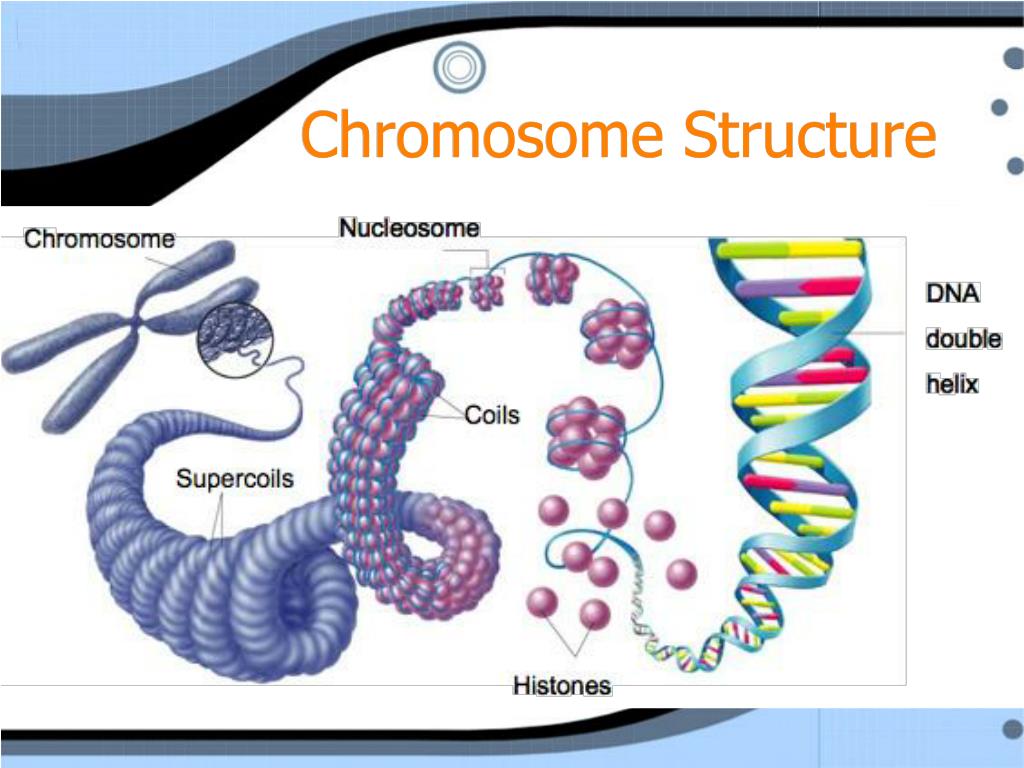 Chromosome Structure

Chromosome

Nucleosome

DNA double helix

Coils

Supercoils

Histones